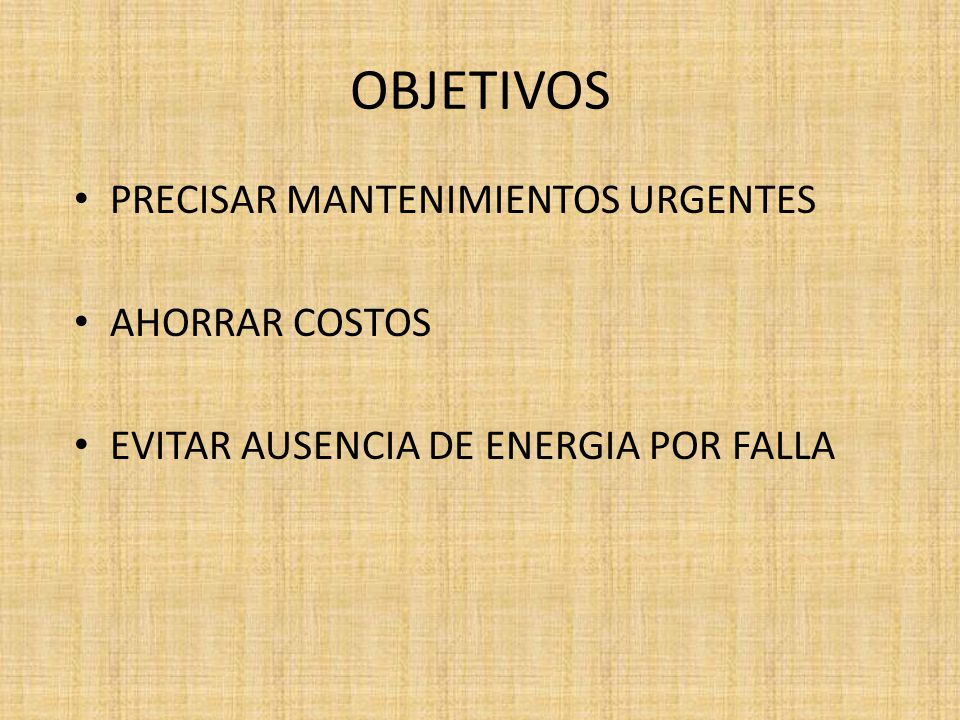 OBJETIVOS

• PRECISAR MANTENIMIENTOS URGENTES

• AHORRAR COSTOS

• EVITAR AUSENCIA DE ENERGIA POR FALLA